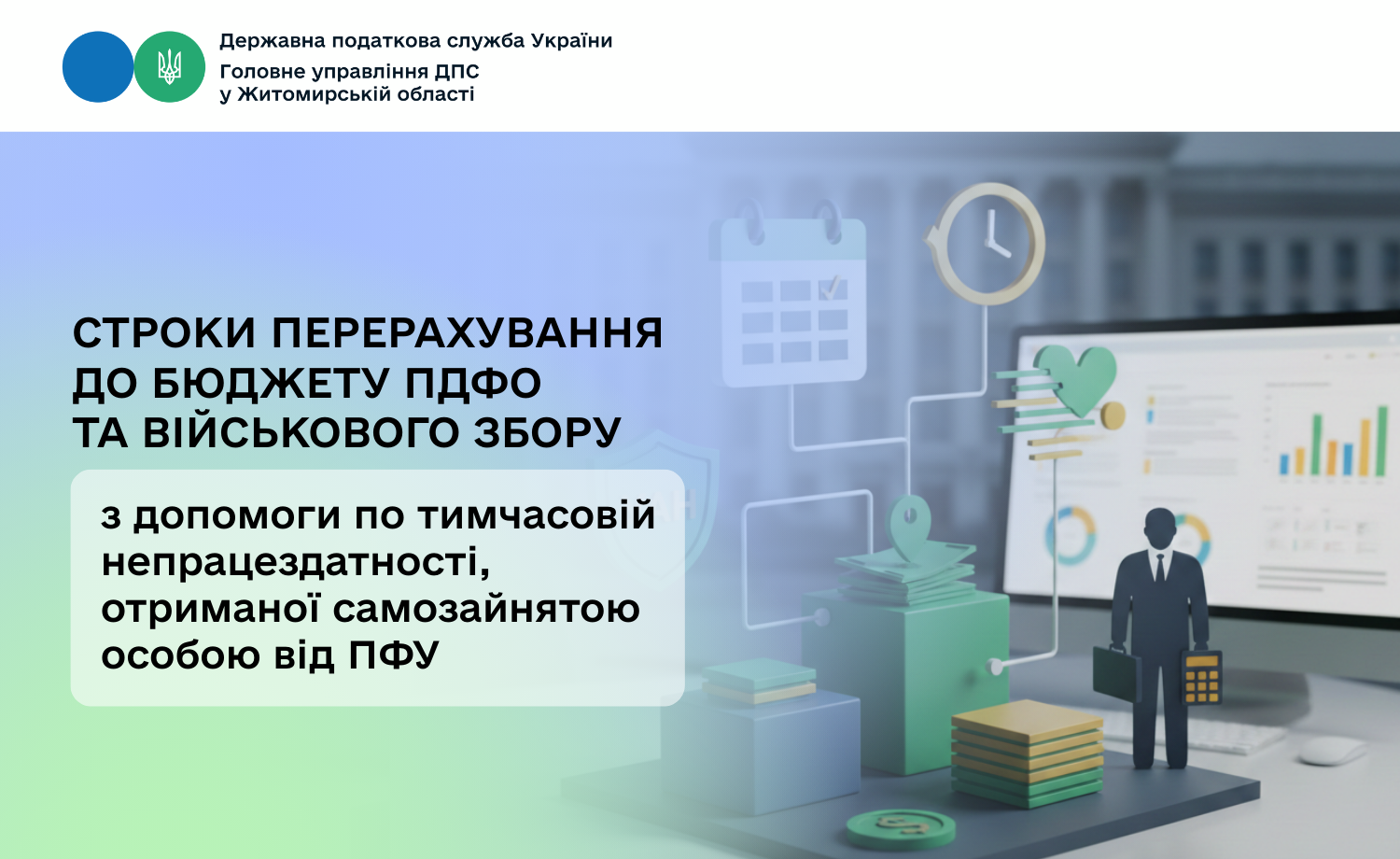 Державна податкова служба України
Головне управління ДПС
у Житомирській області

СТРОКИ ПЕРЕРАХУВАННЯ ДО БЮДЖЕТУ ПДФО ТА ВІЙСЬКОВОГО ЗБОРУ

з допомоги по тимчасовій непрацездатності, отриманої самозайнятою особою від ПФУ